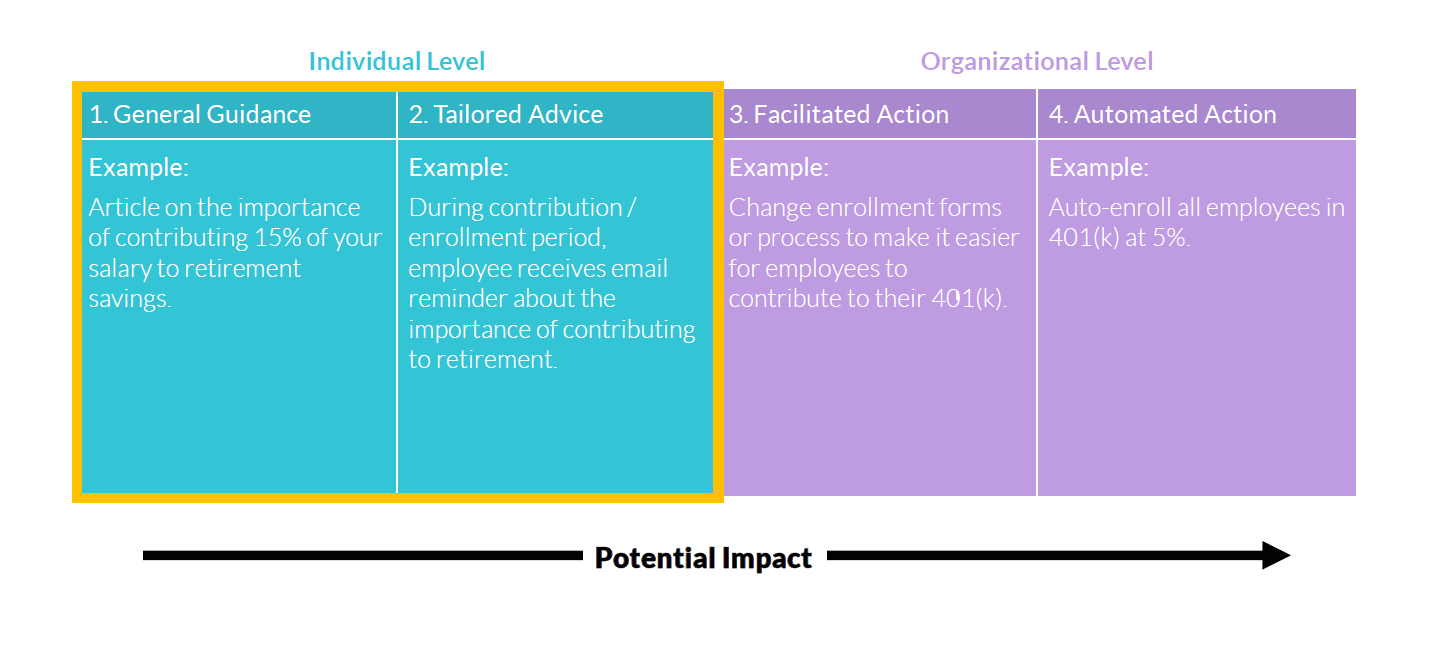 Individual Level

Organizational Level

| 1. General Guidance | 2. Tailored Advice | 3. Facilitated Action | 4. Automated Action |
|---|---|---|---|
| Example: Article on the importance of contributing 15% of your salary to retirement savings. | Example: During contribution / enrollment period, employee receives email reminder about the importance of contributing to retirement. | Example: Change enrollment forms or process to make it easier for employees to contribute to their 401(k). | Example: Auto-enroll all employees in 401(k) at 5%. |

Potential Impact